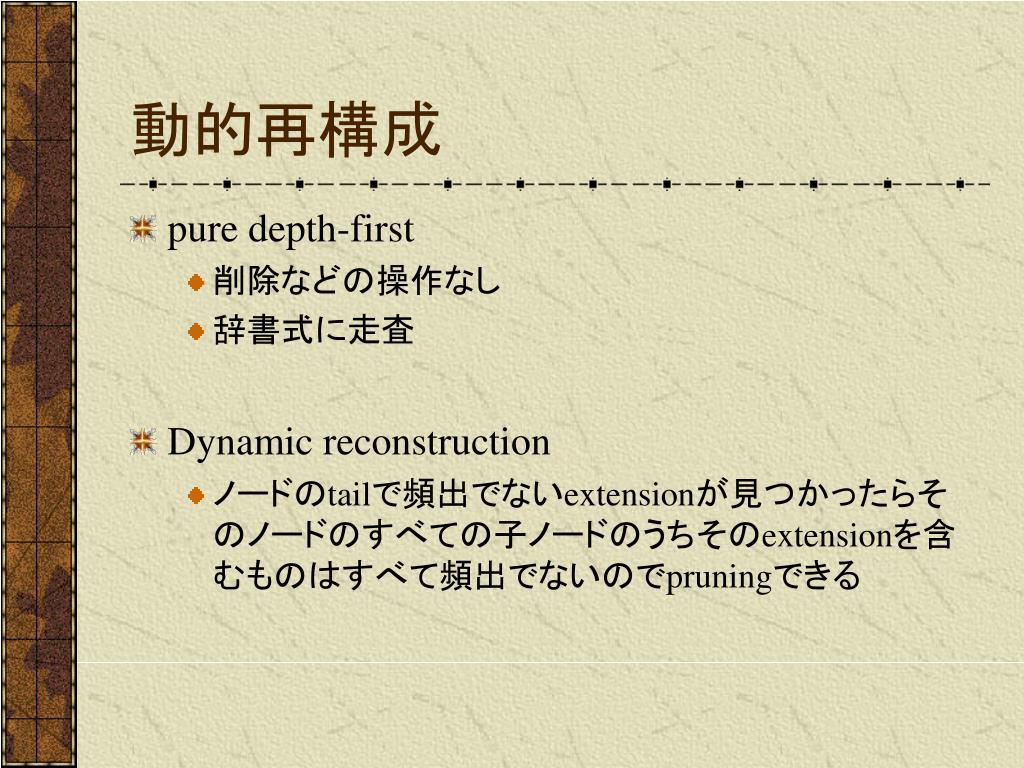 動的再構成

pure depth-first

削除などの操作なし

辞書式に走査

Dynamic reconstruction

ノードのtailで頻出でないextensionが見つかったらそのノードのすべての子ノードのうちそのextensionを含むものはすべて頻出でないのでpruningできる